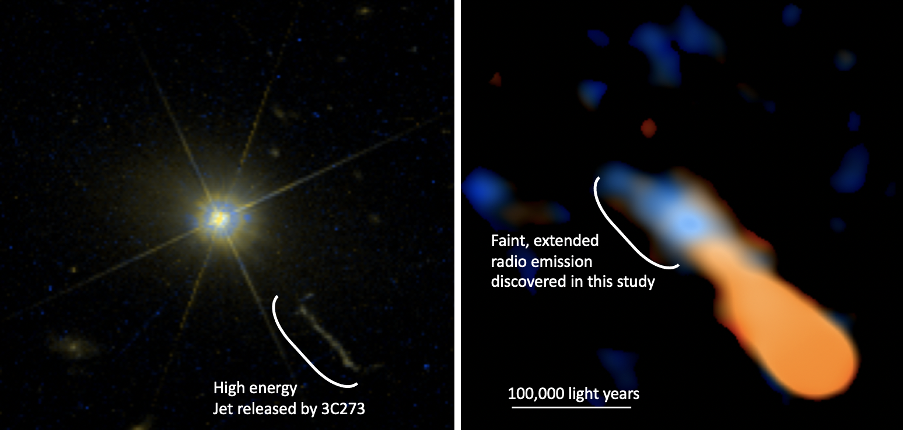 High energy
Jet released by 3C273

Faint, extended
radio emission
discovered in this study

100,000 light years